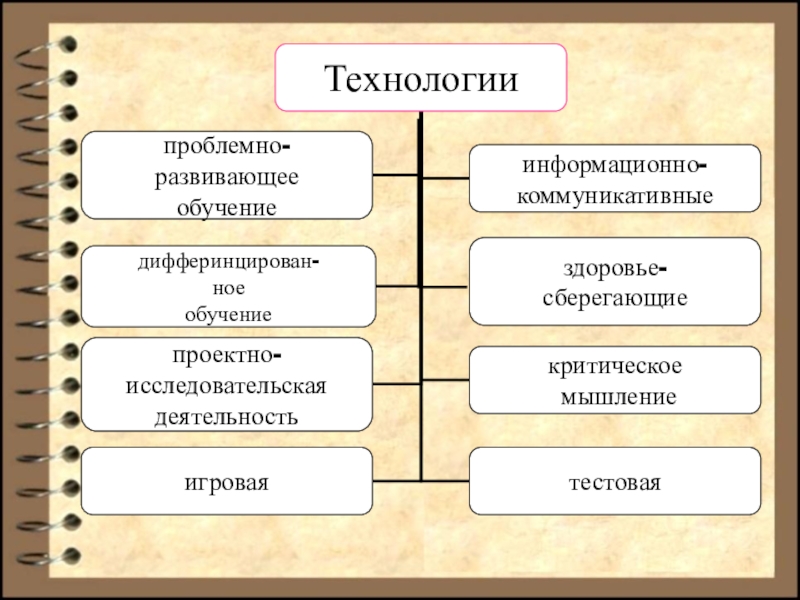 Технологии

проблемно-развивающее обучение

дифферинцированное обучение

проектно-исследовательская деятельность

игровая

информационно-коммуникативные

здоровье-сберегающие

критическое мышление

тестовая